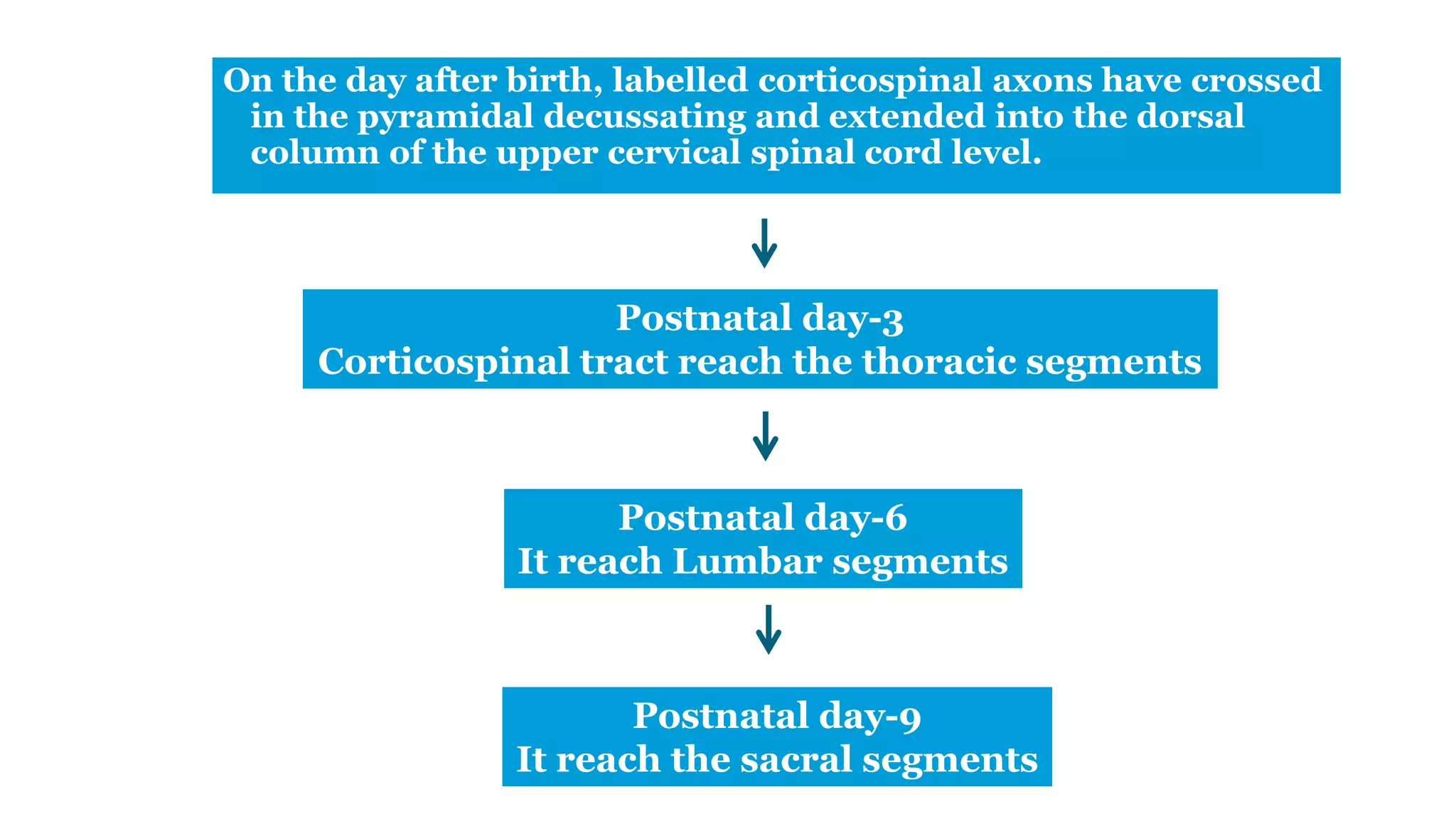 On the day after birth, labelled corticospinal axons have crossed in the pyramidal decussating and extended into the dorsal column of the upper cervical spinal cord level.

Postnatal day-3
Corticospinal tract reach the thoracic segments

Postnatal day-6
It reach Lumbar segments

Postnatal day-9
It reach the sacral segments